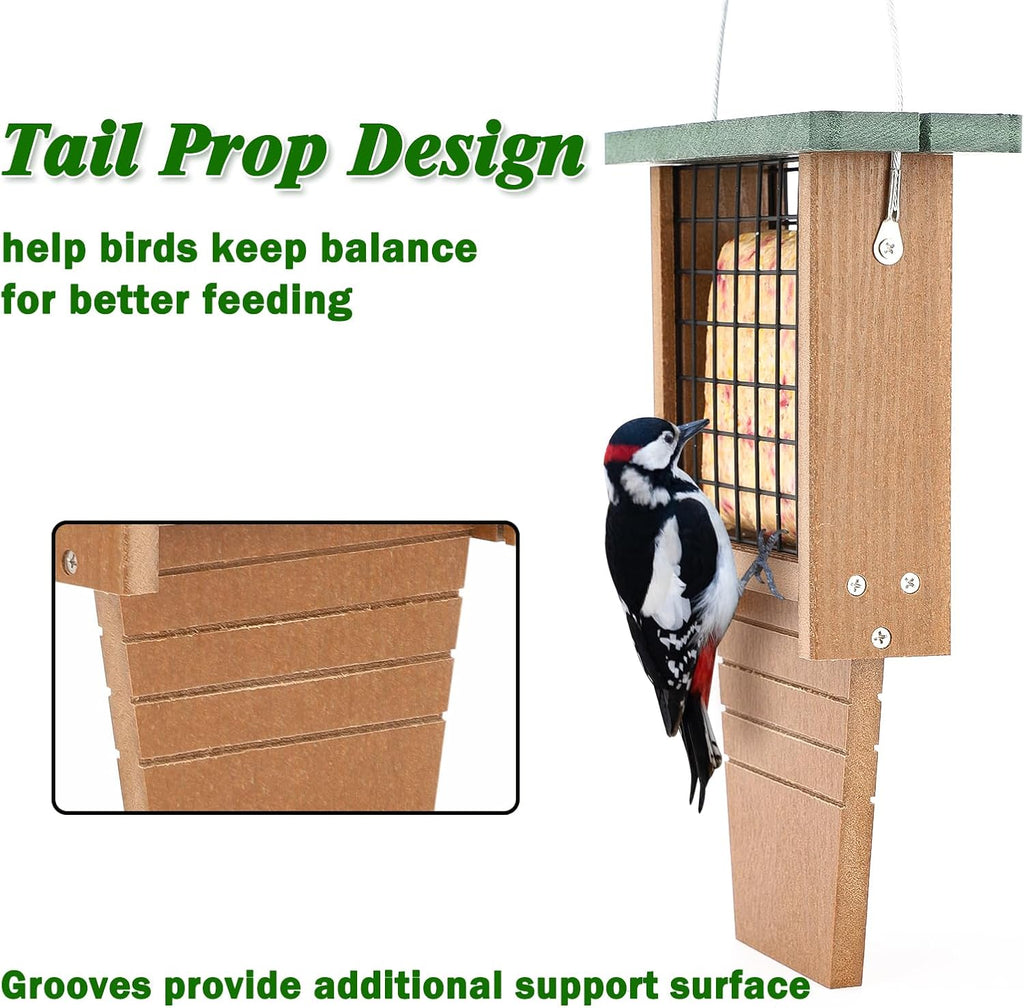 Tail Prop Design

help birds keep balance for better feeding

Grooves provide additional support surface